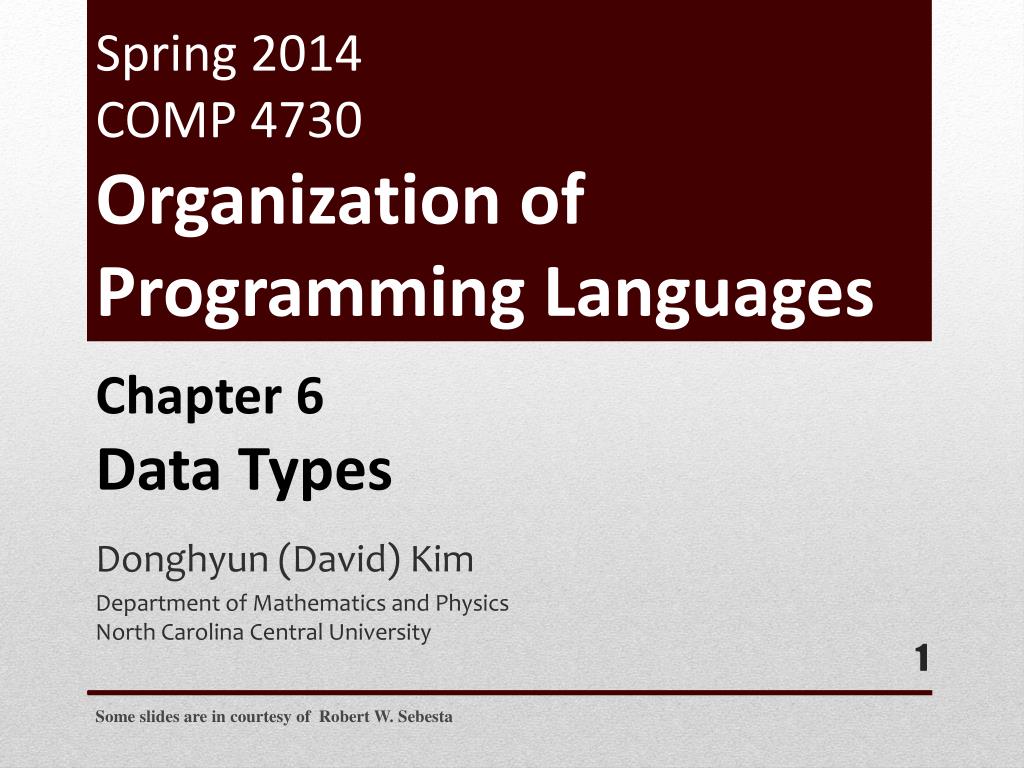 Spring 2014
COMP 4730
Organization of Programming Languages

Chapter 6
Data Types

Donghyun (David) Kim

Department of Mathematics and Physics
North Carolina Central University

1

Some slides are in courtesy of Robert W. Sebesta